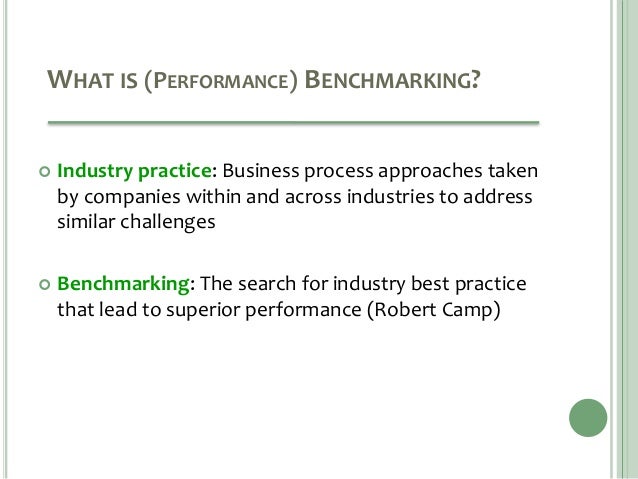 WHAT IS (PERFORMANCE) BENCHMARKING?

Industry practice: Business process approaches taken by companies within and across industries to address similar challenges

Benchmarking: The search for industry best practice that lead to superior performance (Robert Camp)